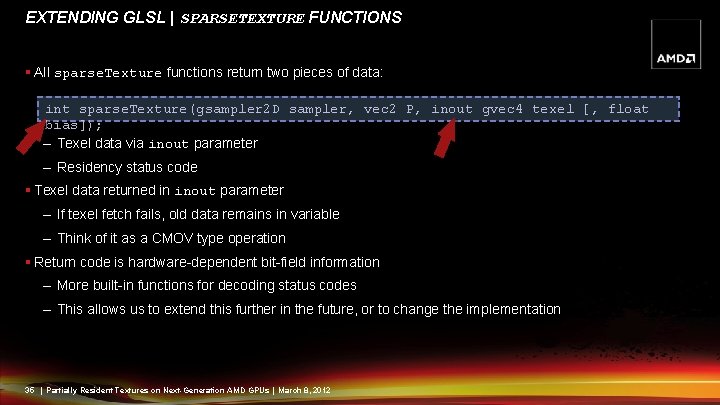 EXTENDING GLSL | SPARSETEXTURE FUNCTIONS

AMD

▪ All sparseTexture functions return two pieces of data:

int sparseTexture(gsampler2D sampler, vec2 P, inout gvec4 texel [, float bias]);

– Texel data via inout parameter

– Residency status code

▪ Texel data returned in inout parameter

– If texel fetch fails, old data remains in variable

– Think of it as a CMOV type operation

▪ Return code is hardware-dependent bit-field information

– More built-in functions for decoding status codes

– This allows us to extend this further in the future, or to change the implementation

36 | Partially Resident Textures on Next-Generation AMD GPUs | March 8, 2012